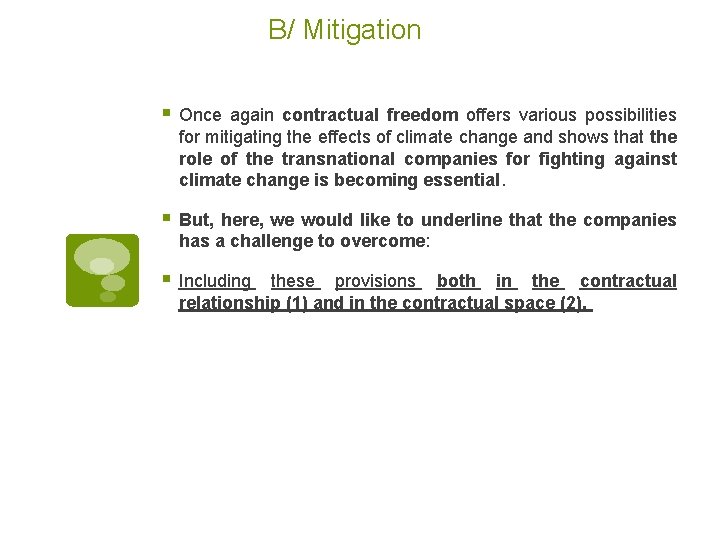 B/ Mitigation

Once again contractual freedom offers various possibilities for mitigating the effects of climate change and shows that the role of the transnational companies for fighting against climate change is becoming essential.

But, here, we would like to underline that the companies has a challenge to overcome:

Including these provisions both in the contractual relationship (1) and in the contractual space (2).